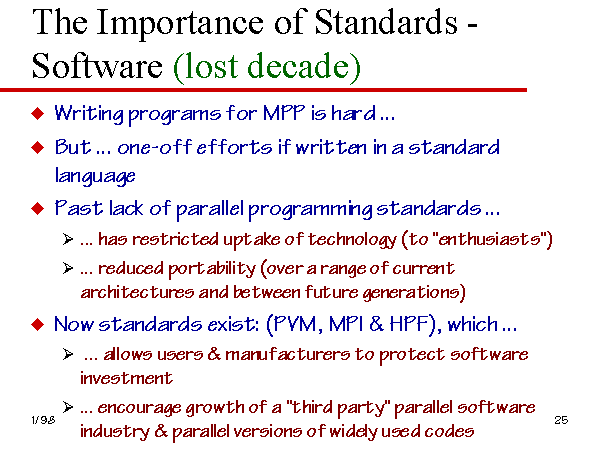 The Importance of Standards - Software (lost decade)

◆ Writing programs for MPP is hard ...

◆ But ... one-off efforts if written in a standard language

◆ Past lack of parallel programming standards ...

➢ ... has restricted uptake of technology (to "enthusiasts")

➢ ... reduced portability (over a range of current architectures and between future generations)

◆ Now standards exist: (PVM, MPI & HPF), which ...

➢ ... allows users & manufacturers to protect software investment

➢ ... encourage growth of a "third party" parallel software industry & parallel versions of widely used codes

1/98

25